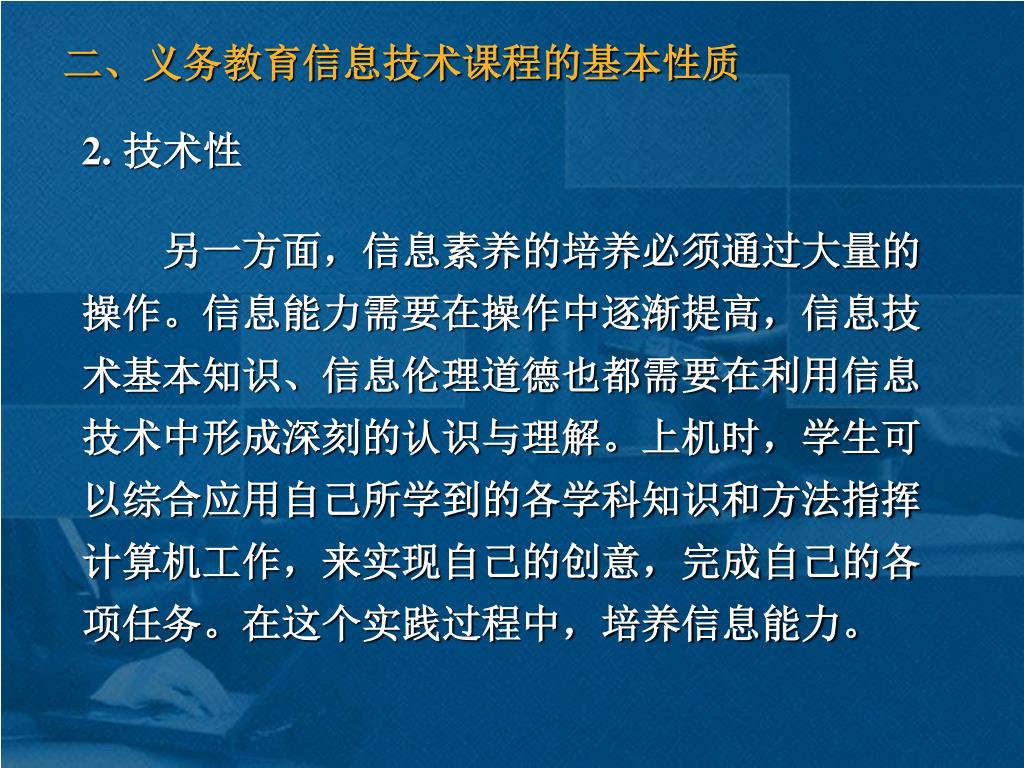 二、义务教育信息技术课程的基本性质

2. 技术性

另一方面，信息素养的培养必须通过大量的操作。信息能力需要在操作中逐渐提高，信息技术基本知识、信息伦理道德也都需要在利用信息技术中形成深刻的认识与理解。上机时，学生可以综合应用自己所学到的各学科知识和方法指挥计算机工作，来实现自己的创意，完成自己的各项任务。在这个实践过程中，培养信息能力。